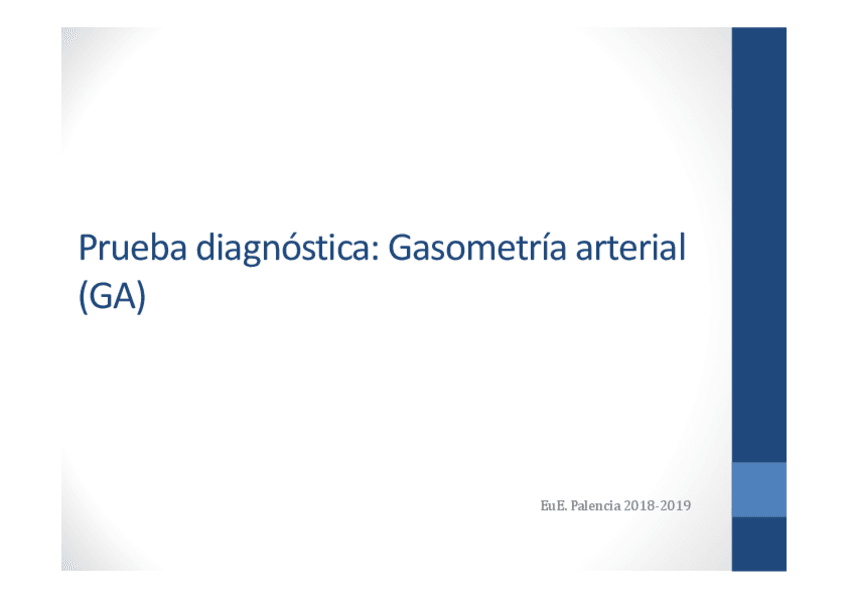 Prueba diagnóstica: Gasometría arterial (GA)

EuE. Palencia 2018-2019